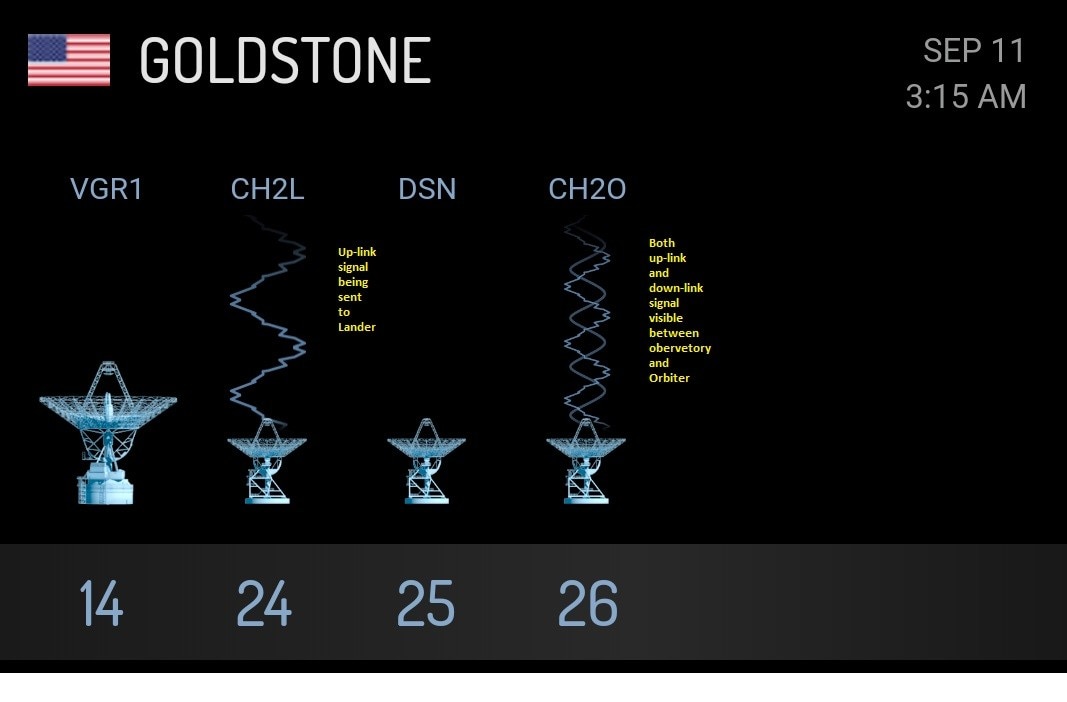 GOLDSTONE

SEP 11
3:15 AM

VGR1

CH2L

Up-link signal being sent to Lander

DSN

CH2O

Both up-link and down-link signal visible between obervetory and Orbiter

14

24

25

26